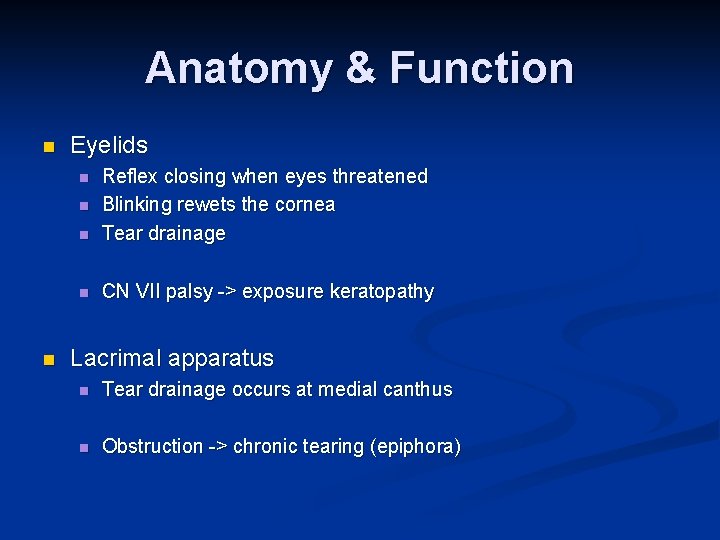 Anatomy & Function

- Eyelids
  - Reflex closing when eyes threatened
  - Blinking rewets the cornea
  - Tear drainage

  - CN VII palsy -> exposure keratopathy

- Lacrimal apparatus
  - Tear drainage occurs at medial canthus

  - Obstruction -> chronic tearing (epiphora)